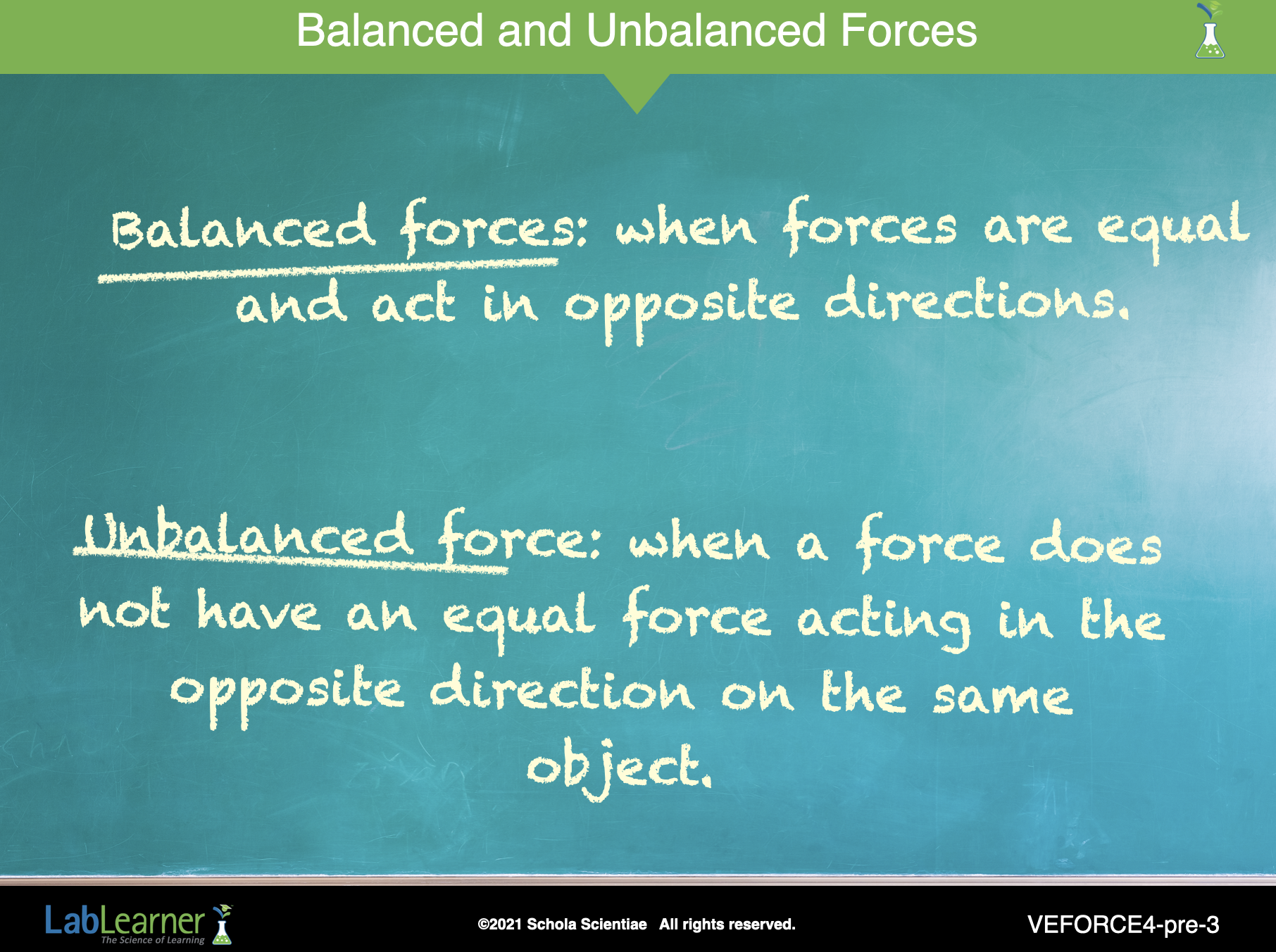 Balanced and Unbalanced Forces

Balanced forces: when forces are equal and act in opposite directions.

Unbalanced force: when a force does not have an equal force acting in the opposite direction on the same object.

LabLearner The Science of Learning

©2021 Schola Scientiae All rights reserved.

VEFORCE4-pre-3